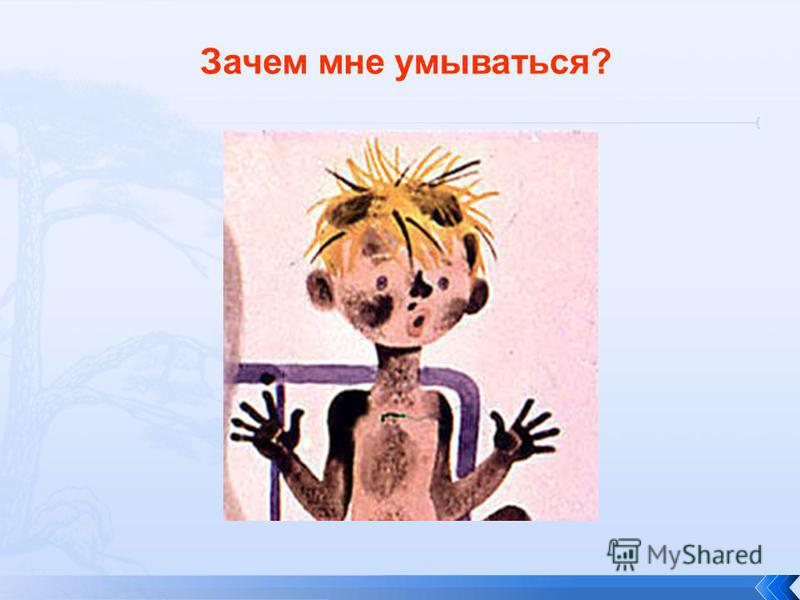 Зачем мне умываться?

MyShared